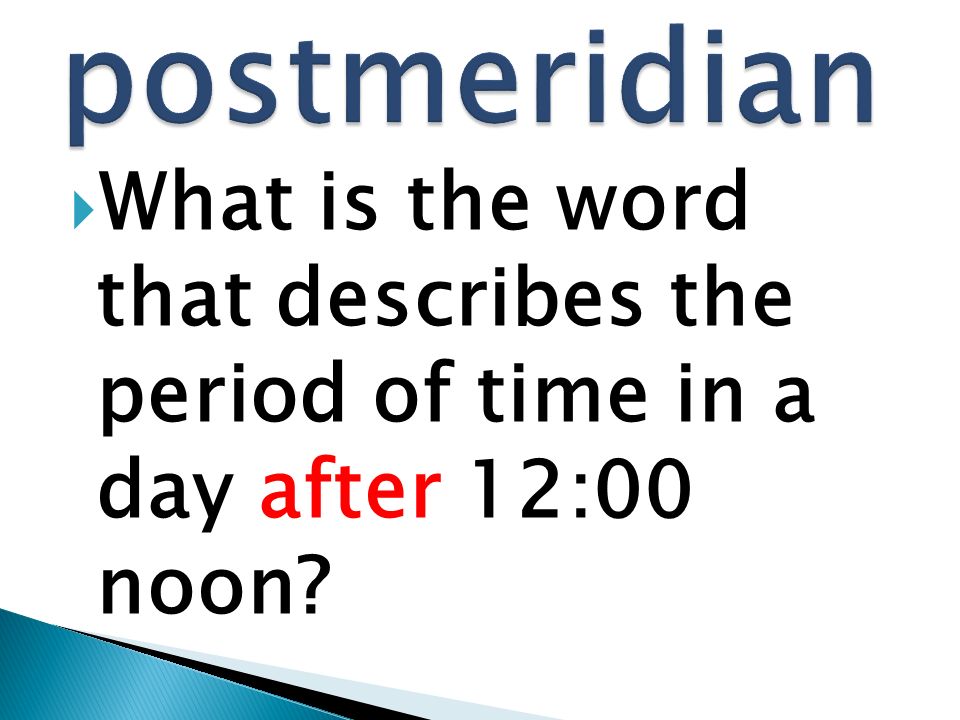 postmeridian

What is the word that describes the period of time in a day after 12:00 noon?